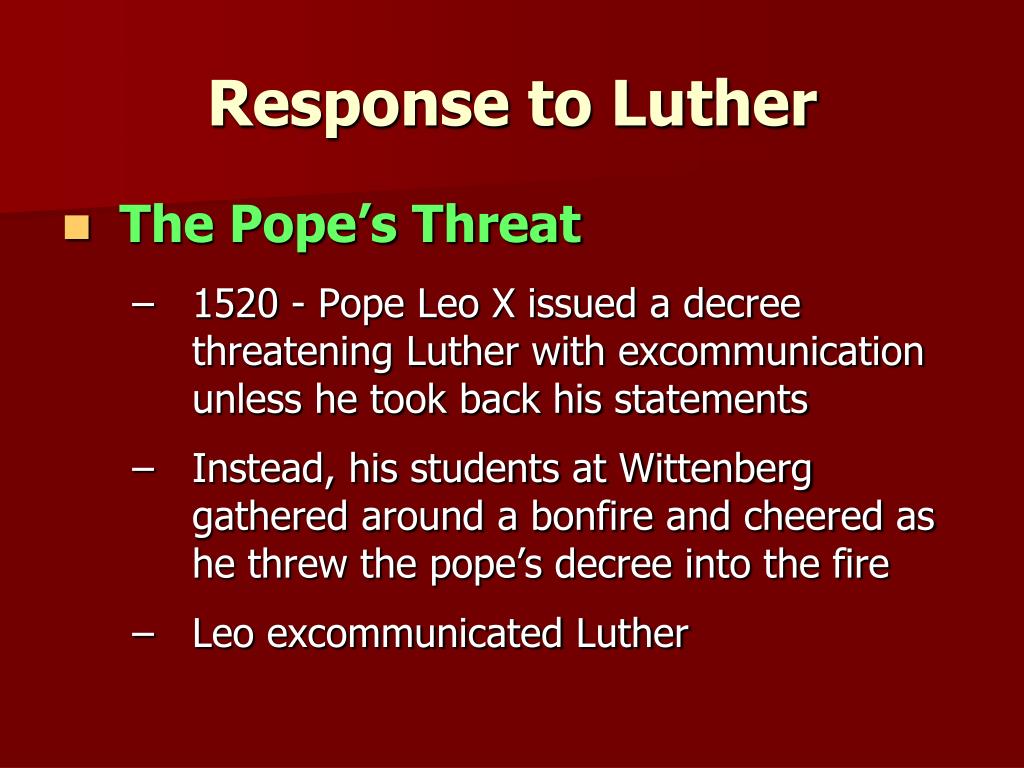 Response to Luther

The Pope’s Threat

– 1520 - Pope Leo X issued a decree threatening Luther with excommunication unless he took back his statements

– Instead, his students at Wittenberg gathered around a bonfire and cheered as he threw the pope’s decree into the fire

– Leo excommunicated Luther